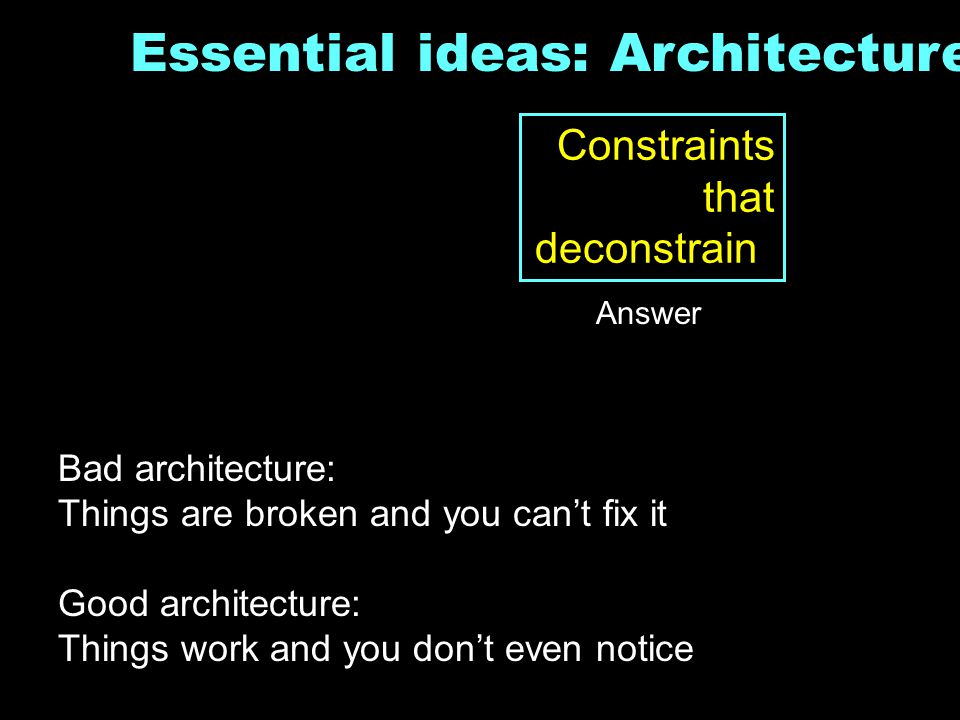 Essential ideas: Architecture

Constraints that deconstrain

Answer

Bad architecture:
Things are broken and you can’t fix it

Good architecture:
Things work and you don’t even notice